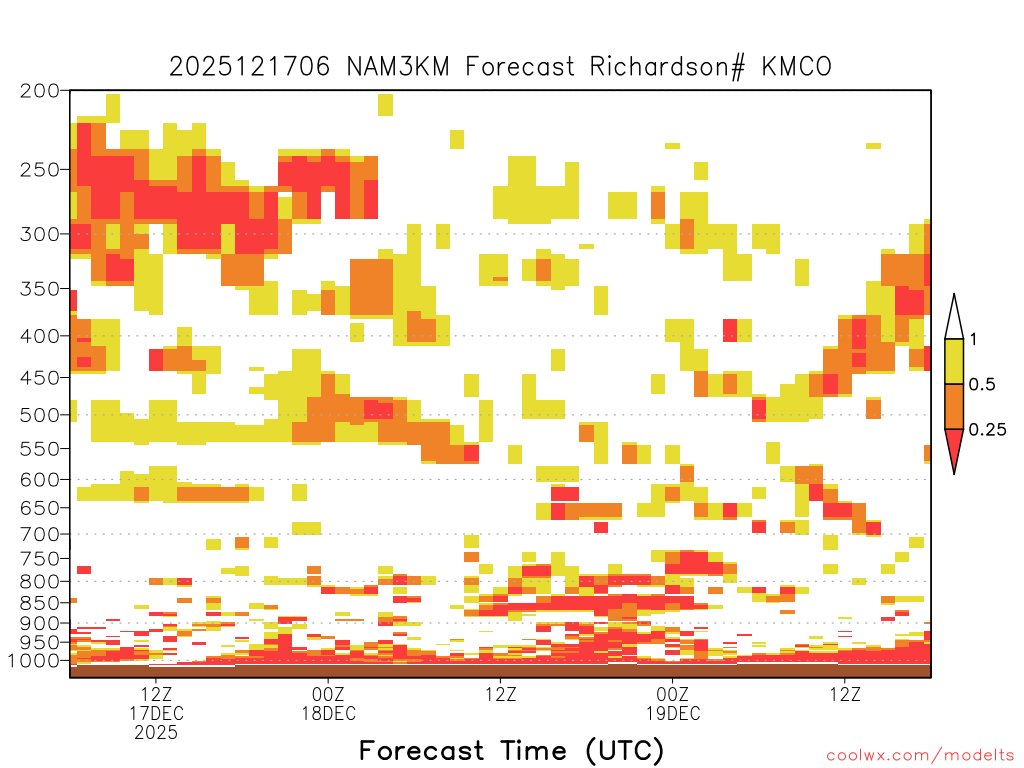 2025121706 NAM3KM Forecast Richardson# KMCO

200
250
300
350
400
450
500
550
600
650
700
750
800
850
900
950
1000

1
0.5
0.25

12Z
17DEC
2025
00Z
18DEC
12Z
00Z
19DEC
12Z

Forecast Time (UTC)

coolwx.com/modelts